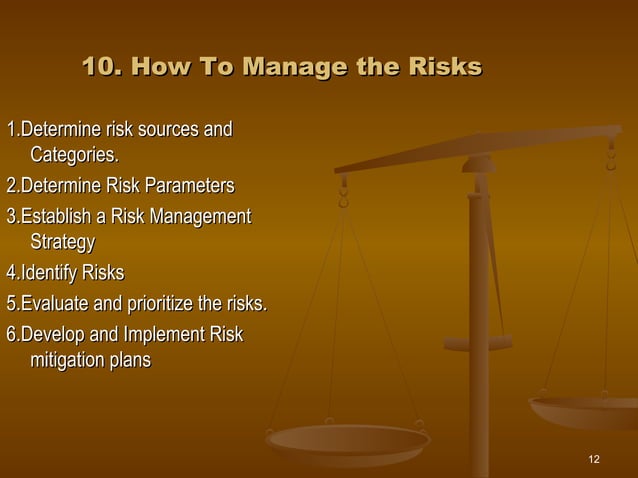 10. How To Manage the Risks

1.Determine risk sources and Categories.

2.Determine Risk Parameters

3.Establish a Risk Management Strategy

4.Identify Risks

5.Evaluate and prioritize the risks.

6.Develop and Implement Risk mitigation plans

12